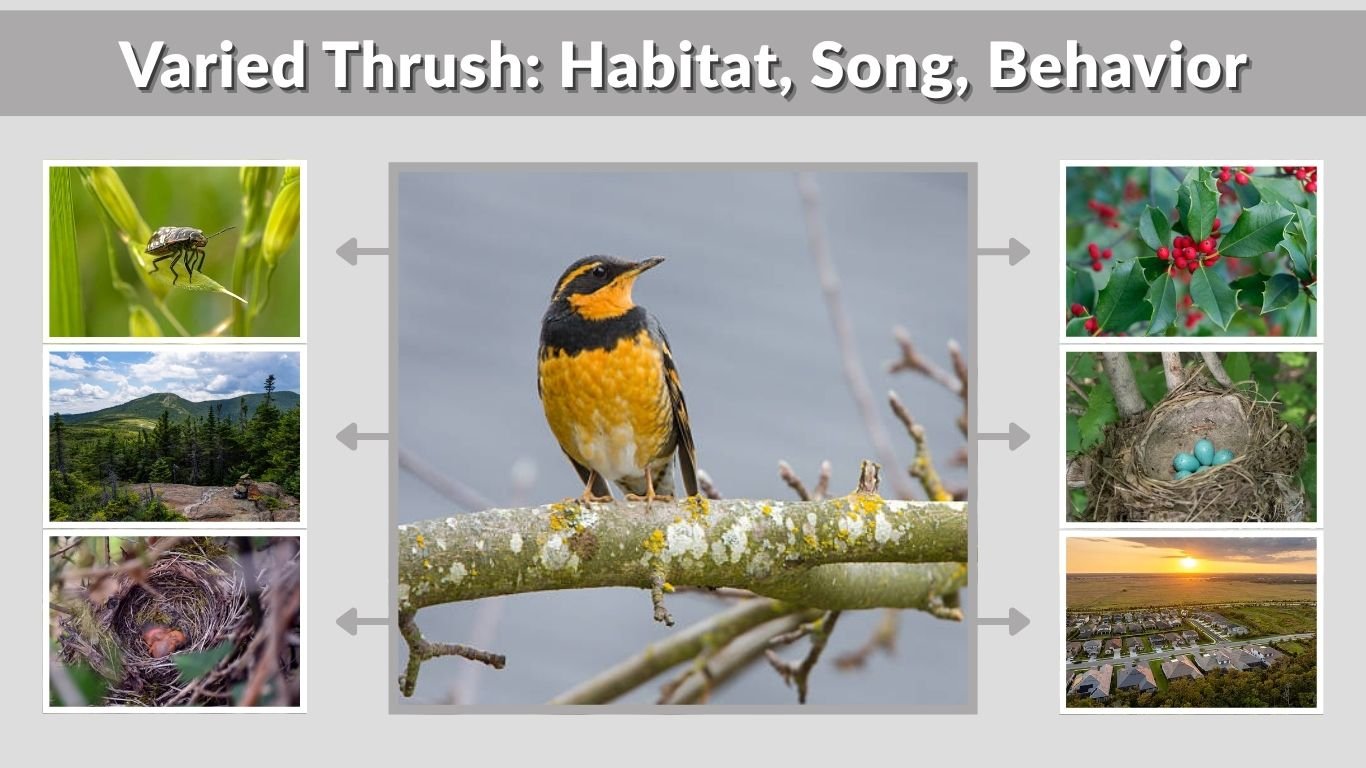 Varied Thrush: Habitat, Song, Behavior